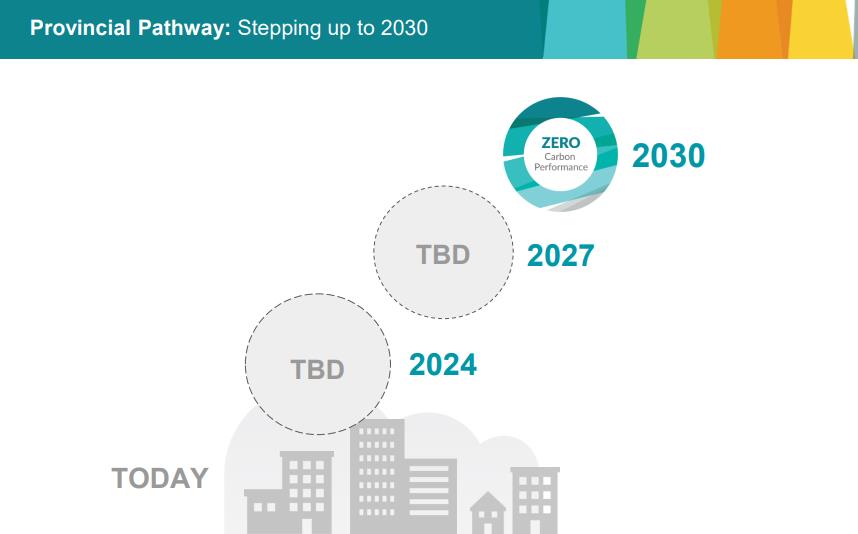 Provincial Pathway: Stepping up to 2030

ZERO
Carbon
Performance

2030

TBD

2027

TBD

2024

TODAY